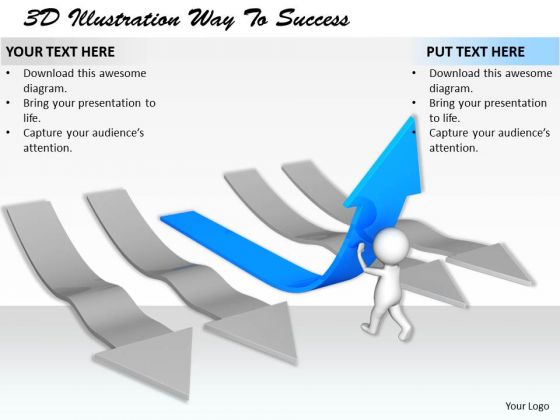 3D Illustration Way To Success

YOUR TEXT HERE
• Download this awesome diagram.
• Bring your presentation to life.
• Capture your audience's attention.

PUT TEXT HERE
• Download this awesome diagram.
• Bring your presentation to life.
• Capture your audience's attention.

Your Logo